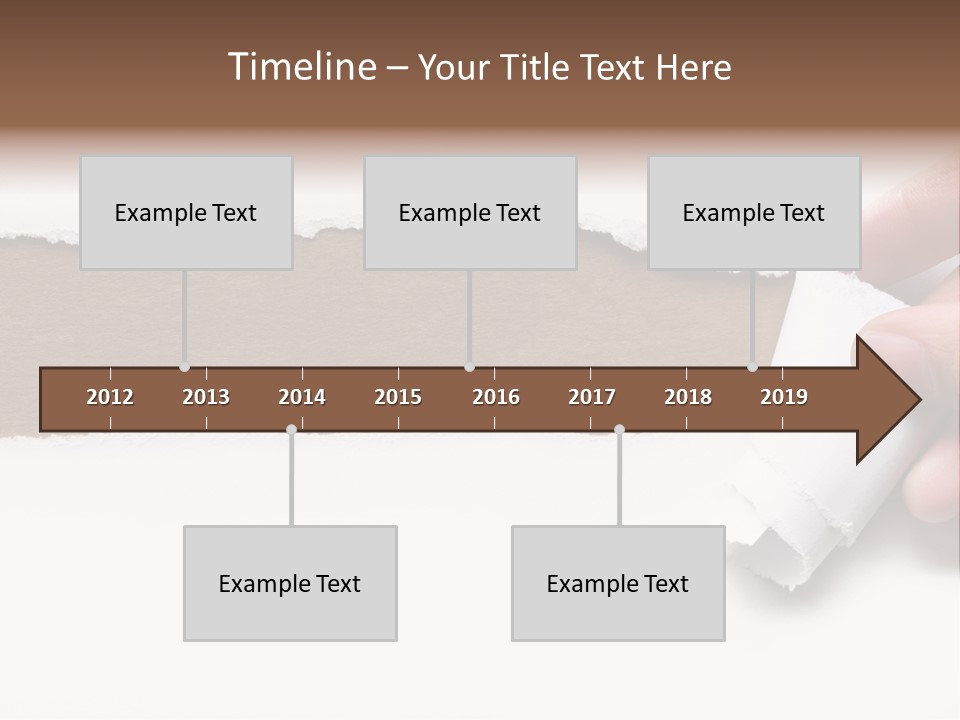 Timeline – Your Title Text Here

Example Text

Example Text

Example Text

2012 2013 2014 2015 2016 2017 2018 2019

Example Text

Example Text